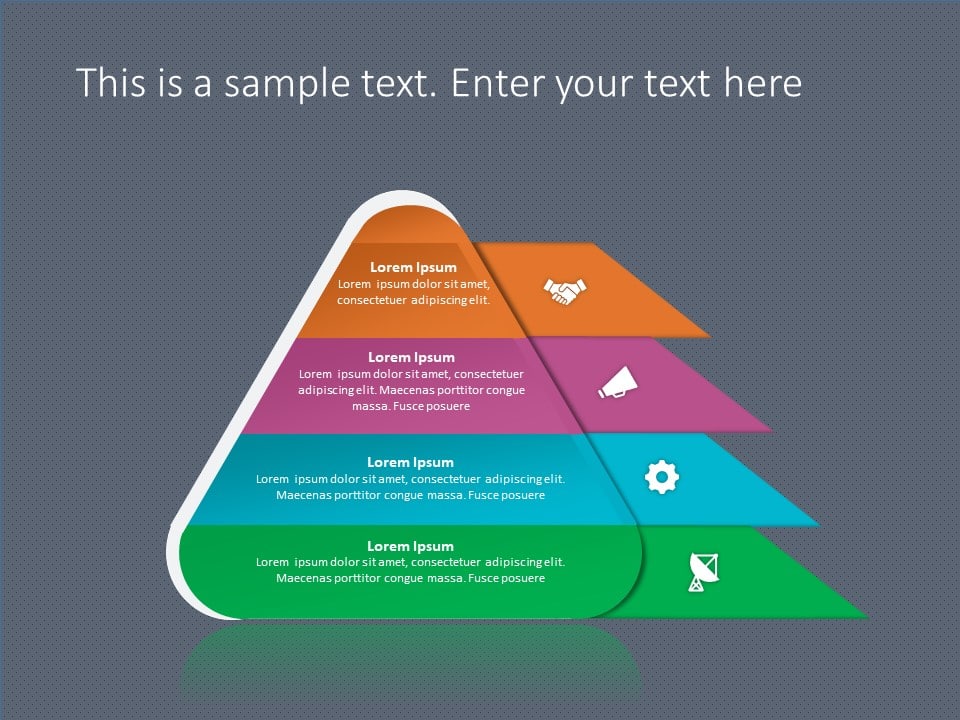 This is a sample text. Enter your text here

Lorem Ipsum
Lorem ipsum dolor sit amet, consectetuer adipiscing elit.

Lorem Ipsum
Lorem ipsum dolor sit amet, consectetuer adipiscing elit. Maecenas porttitor congue massa. Fusce posuere

Lorem Ipsum
Lorem ipsum dolor sit amet, consectetuer adipiscing elit. Maecenas porttitor congue massa. Fusce posuere

Lorem Ipsum
Lorem ipsum dolor sit amet, consectetuer adipiscing elit. Maecenas porttitor congue massa. Fusce posuere